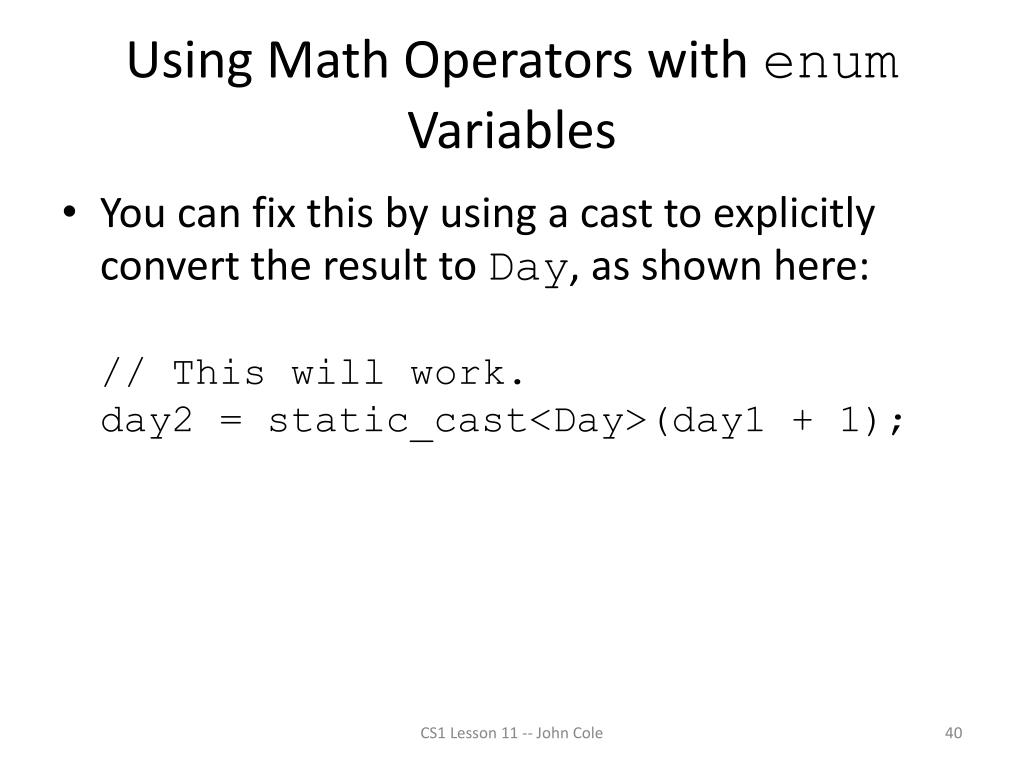 Using Math Operators with enum Variables

• You can fix this by using a cast to explicitly convert the result to Day, as shown here:

// This will work.
day2 = static_cast<Day>(day1 + 1);

CS1 Lesson 11 -- John Cole

40